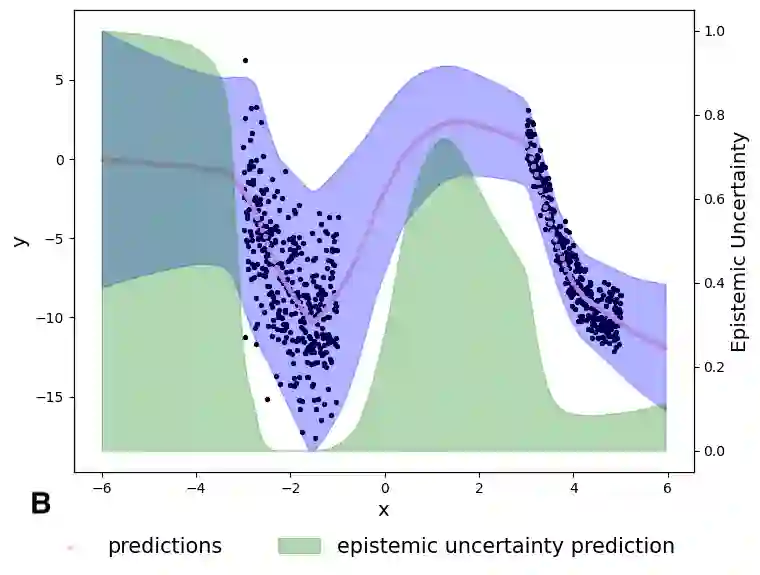 5
0
−5
−10
−15
y
1.0
0.8
0.6
0.4
0.2
0.0
Epistemic Uncertainty
−6
−4
−2
0
2
4
6
x
B
predictions
epistemic uncertainty prediction